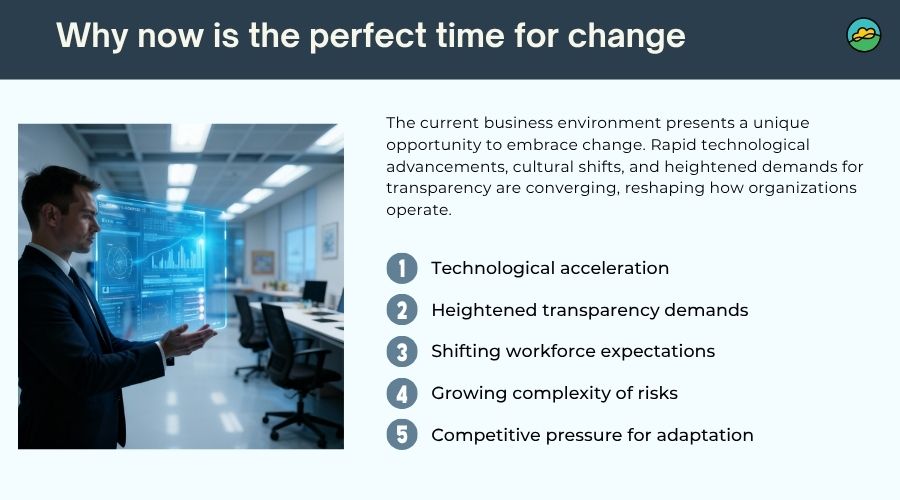 Why now is the perfect time for change

The current business environment presents a unique opportunity to embrace change. Rapid technological advancements, cultural shifts, and heightened demands for transparency are converging, reshaping how organizations operate.

1 Technological acceleration

2 Heightened transparency demands

3 Shifting workforce expectations

4 Growing complexity of risks

5 Competitive pressure for adaptation